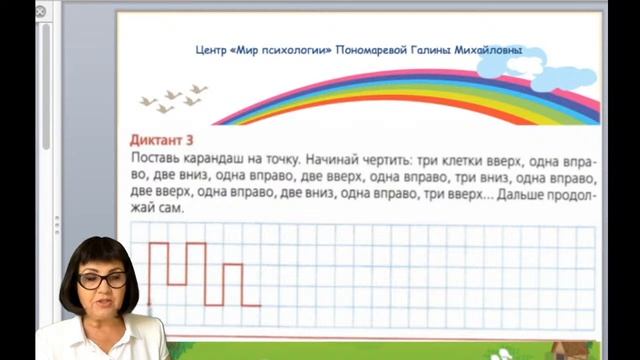 Центр «Мир психологии» Пономаревой Галины Михайловны

Диктант 3

Поставь карандаш на точку. Начинай чертить: три клетки вверх, одна вправо, две вниз, одна вправо, две вверх, одна вправо, три вниз, одна вправо, две вверх, одна вправо, две вниз, одна вправо, три вверх... Дальше продолжай сам.